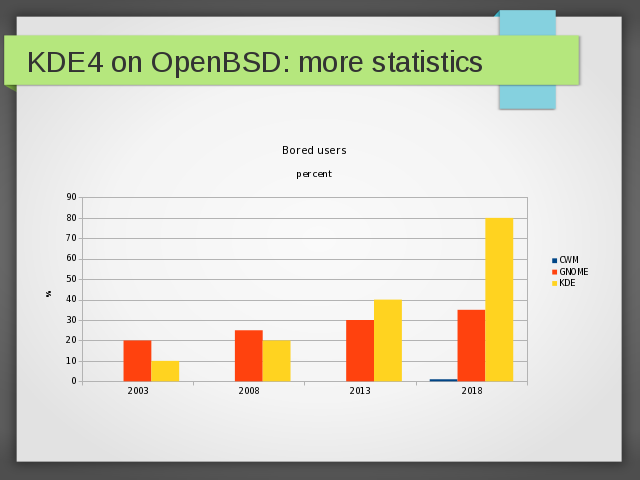 KDE4 on OpenBSD: more statistics

Bored users

percent

90
80
70
60
50
40
30
20
10
0

%

2003
2008
2013
2018

CWM
GNOME
KDE